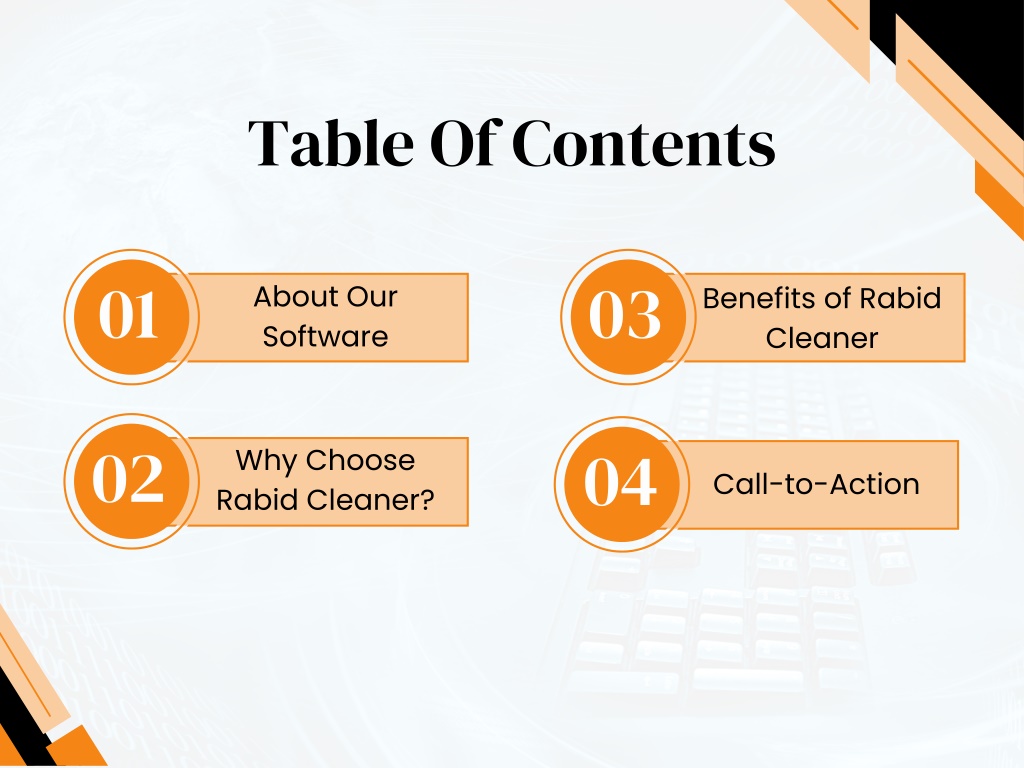 Table Of Contents

01 About Our Software

02 Why Choose Rabid Cleaner?

03 Benefits of Rabid Cleaner

04 Call-to-Action